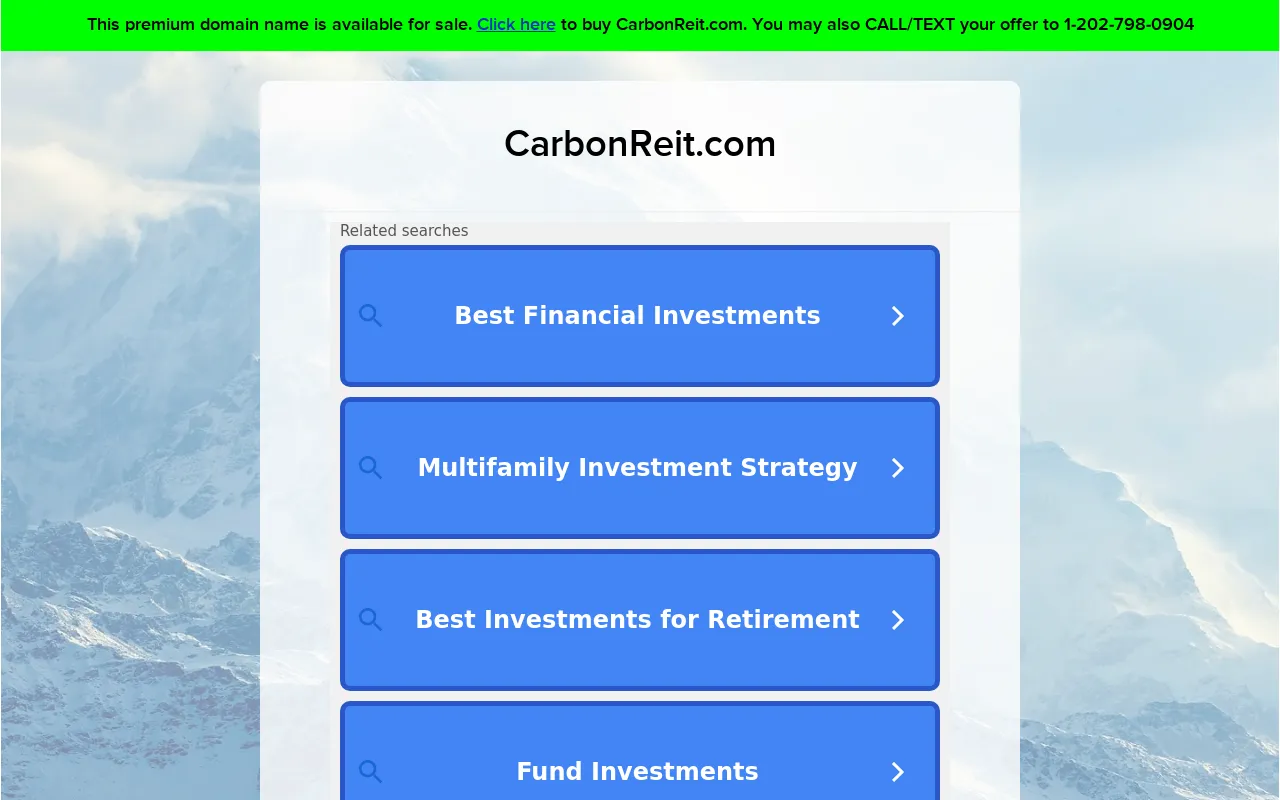 This premium domain name is available for sale. Click here to buy CarbonReit.com. You may also CALL/TEXT your offer to 1-202-798-0904

CarbonReit.com

Related searches

Best Financial Investments

Multifamily Investment Strategy

Best Investments for Retirement

Fund Investments